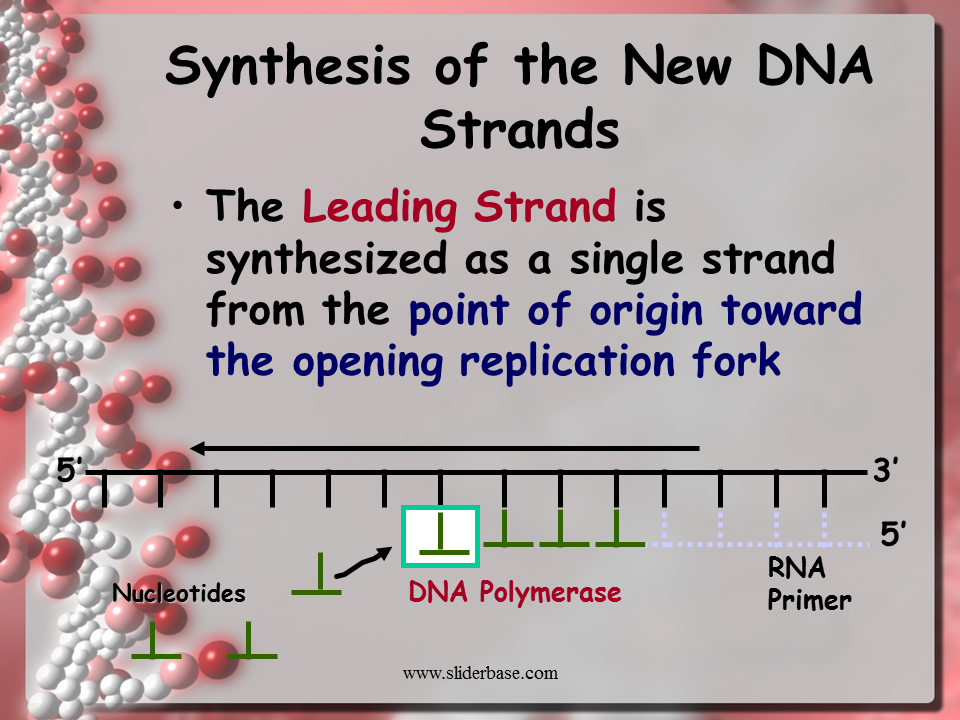 Synthesis of the New DNA Strands

• The Leading Strand is synthesized as a single strand from the point of origin toward the opening replication fork

5'

3'

5'

Nucleotides

DNA Polymerase

RNA Primer

www.sliderbase.com